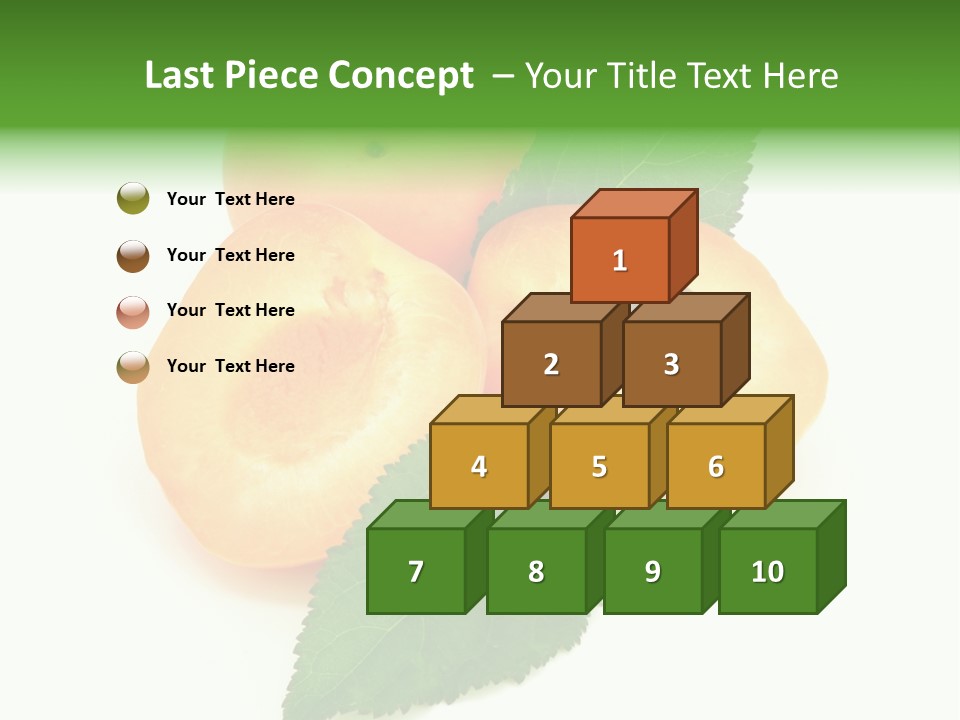 Last Piece Concept – Your Title Text Here

Your Text Here

Your Text Here

Your Text Here

Your Text Here

1

2

3

4

5

6

7

8

9

10